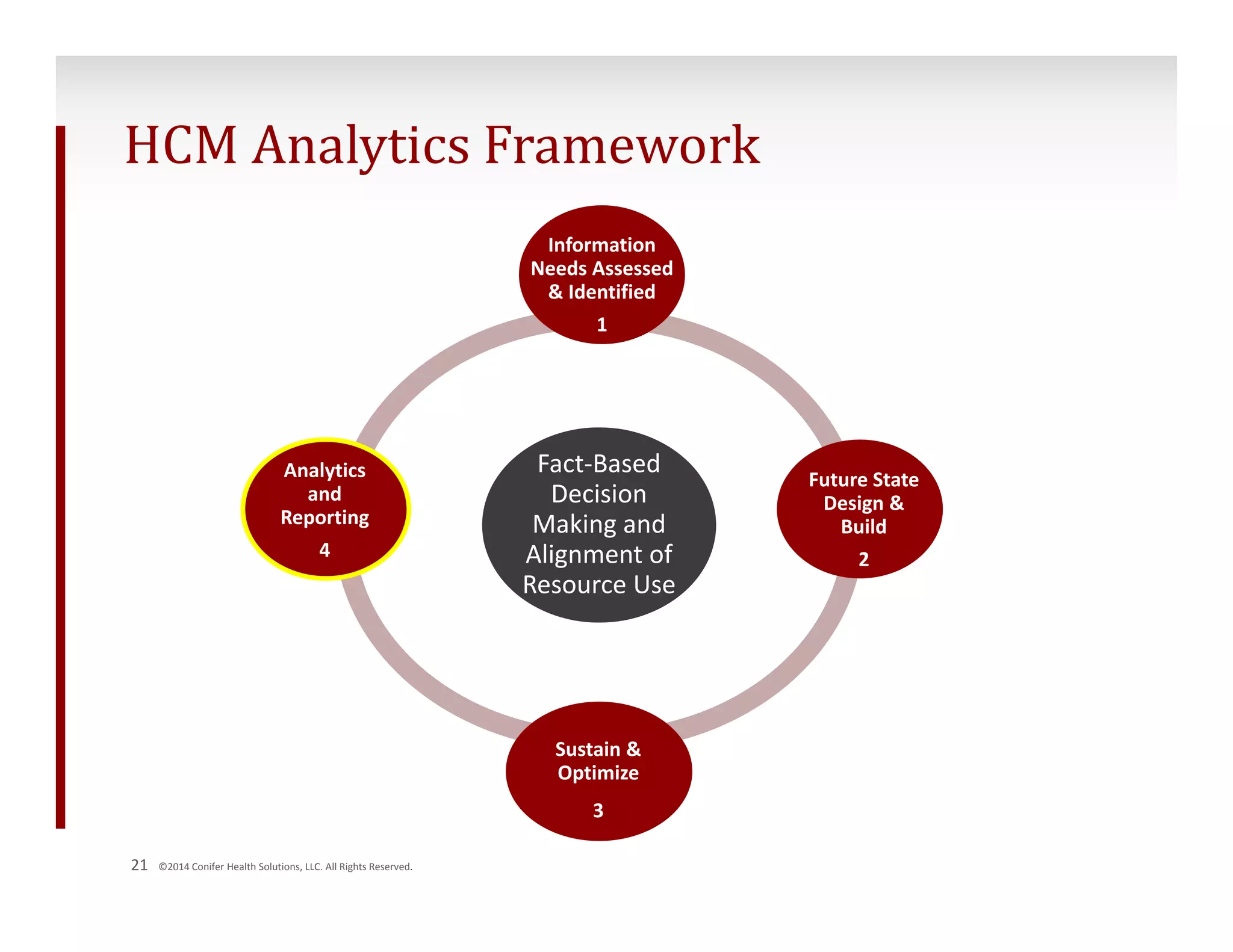 HCM Analytics Framework

Information Needs Assessed & Identified
1

Analytics and Reporting
4

Fact-Based Decision Making and Alignment of Resource Use

Future State Design & Build
2

Sustain & Optimize
3

21 ©2014 Conifer Health Solutions, LLC. All Rights Reserved.